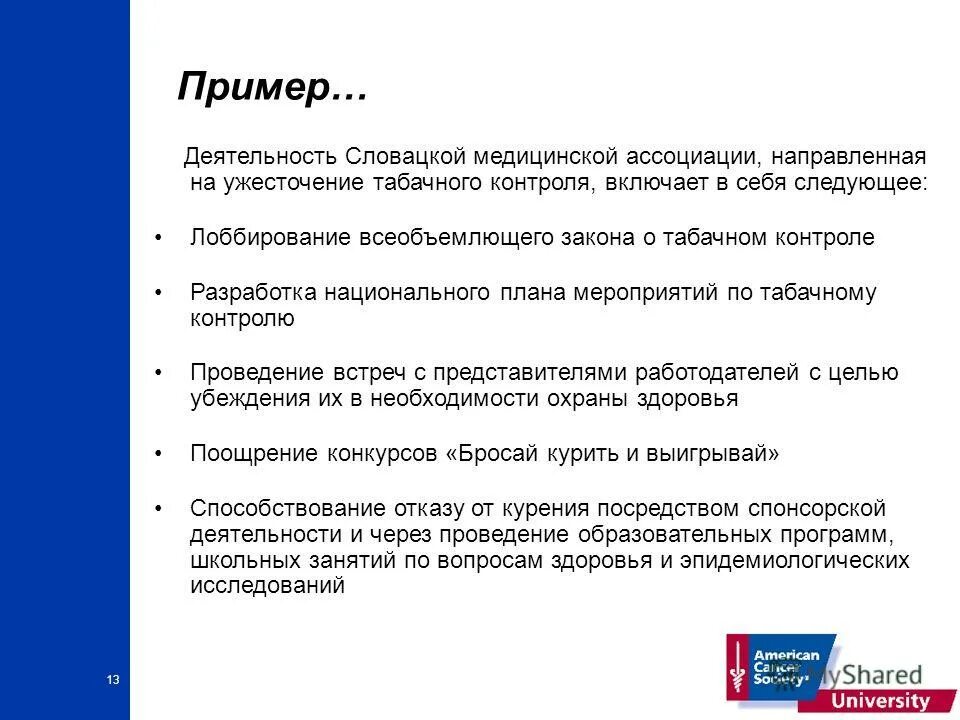 Пример…

Деятельность Словацкой медицинской ассоциации, направленная на ужесточение табачного контроля, включает в себя следующее:

• Лоббирование всеобъемлющего закона о табачном контроле

• Разработка национального плана мероприятий по табачному контролю

• Проведение встреч с представителями работодателей с целью убеждения их в необходимости охраны здоровья

• Поощрение конкурсов «Бросай курить и выигрывай»

• Способствование отказу от курения посредством спонсорской деятельности и через проведение образовательных программ, школьных занятий по вопросам здоровья и эпидемиологических исследований

13

American Cancer Society MyShared University